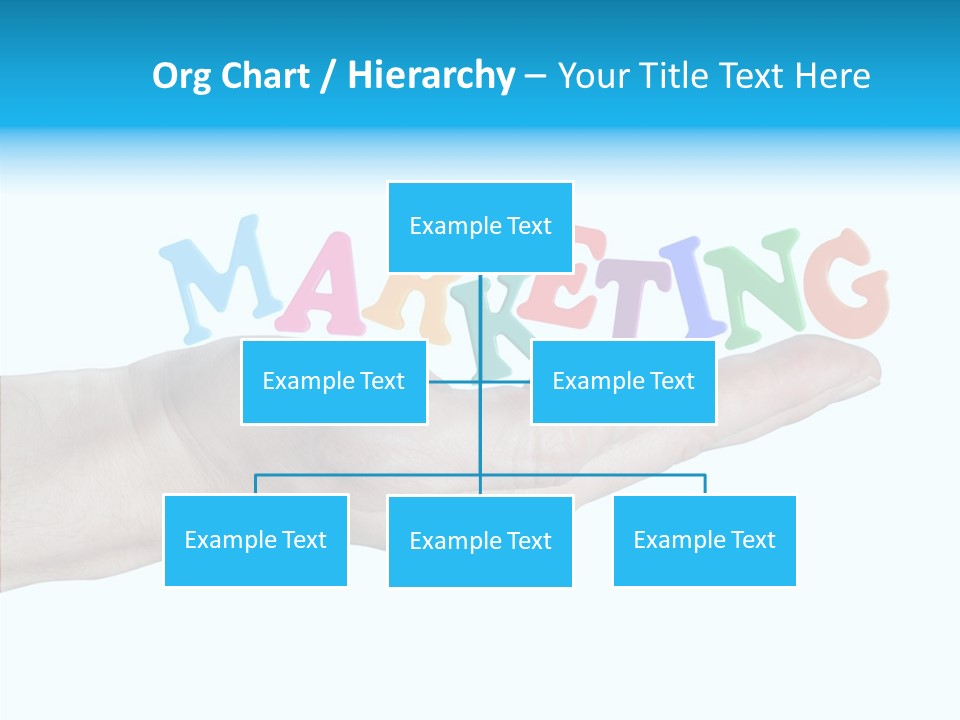 Org Chart / Hierarchy – Your Title Text Here

MARKETING

Example Text

Example Text

Example Text

Example Text

Example Text

Example Text